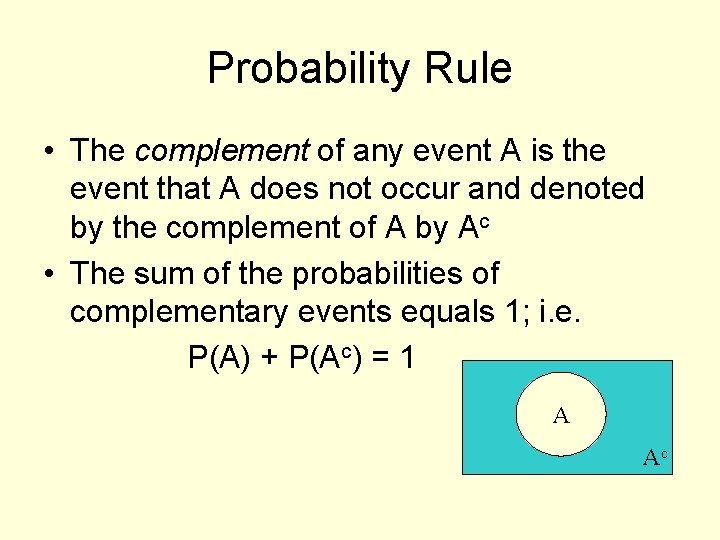 Probability Rule

• The complement of any event A is the event that A does not occur and denoted by the complement of A by $A^c$

• The sum of the probabilities of complementary events equals 1; i.e.

$P(A) + P(A^c) = 1$

A

$A^c$